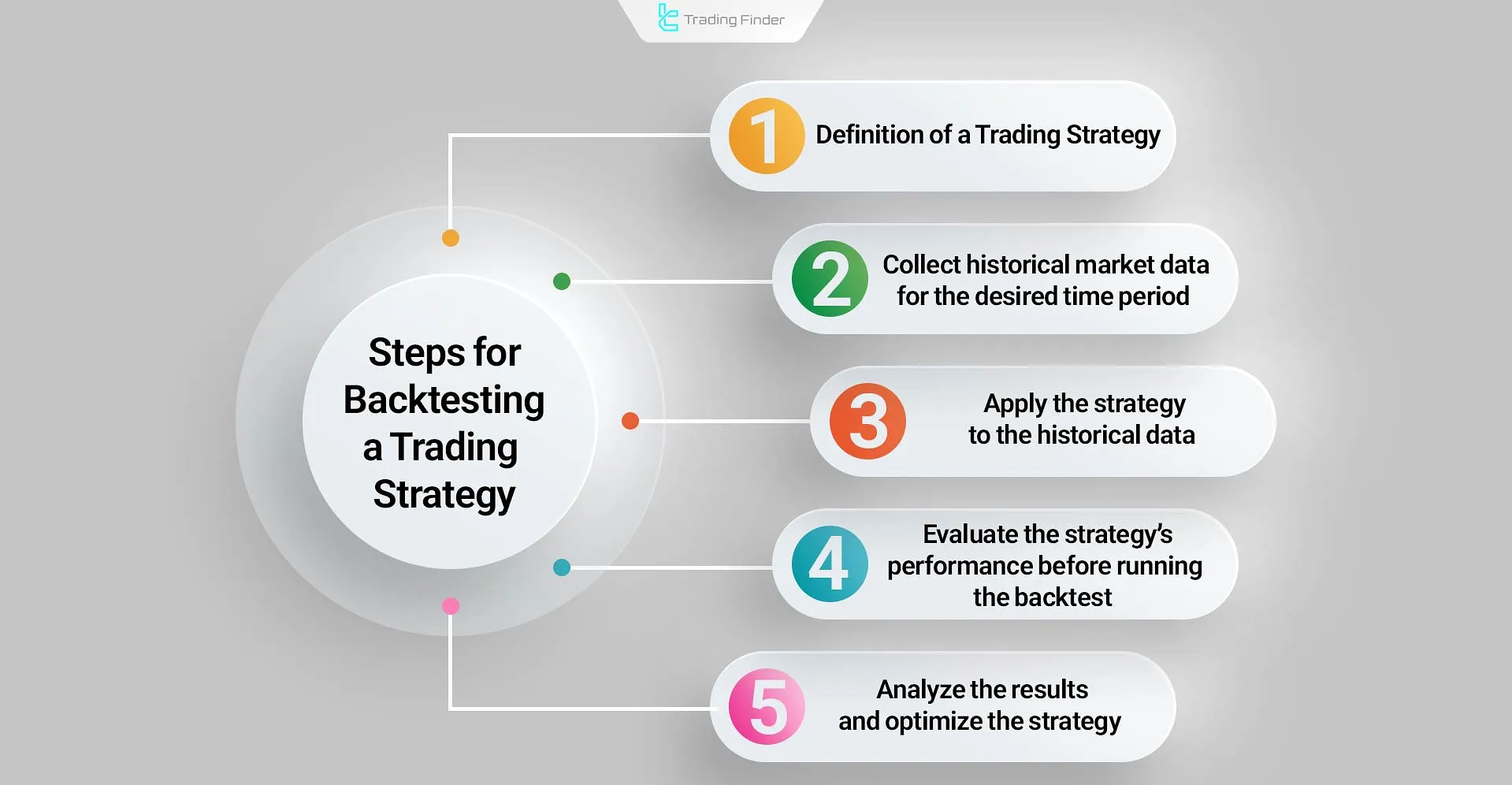 Trading Finder

Steps for Backtesting a Trading Strategy

1 Definition of a Trading Strategy

2 Collect historical market data for the desired time period

3 Apply the strategy to the historical data

4 Evaluate the strategy's performance before running the backtest

5 Analyze the results and optimize the strategy